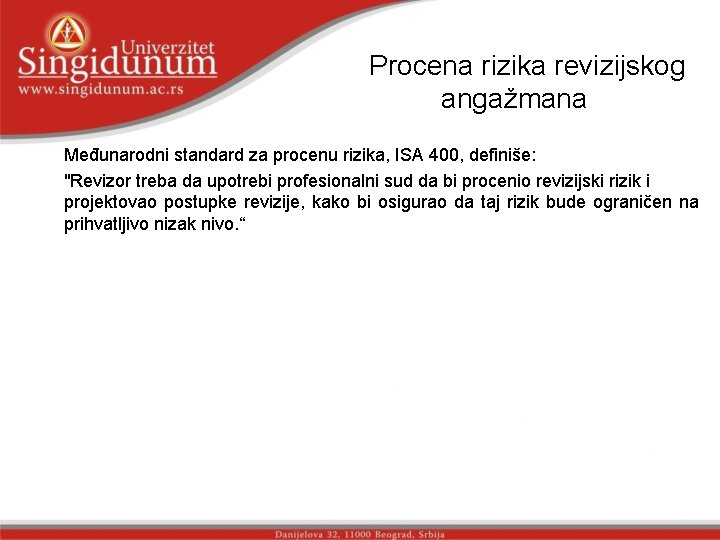 Univerzitet
Singidunum
www.singidunum.ac.rs

Procena rizika revizijskog angažmana

Međunarodni standard za procenu rizika, ISA 400, definiše:

"Revizor treba da upotrebi profesionalni sud da bi procenio revizijski rizik i projektovao postupke revizije, kako bi osigurao da taj rizik bude ograničen na prihvatljivo nizak nivo.“

Danijelova 32, 11000 Beograd, Srbija